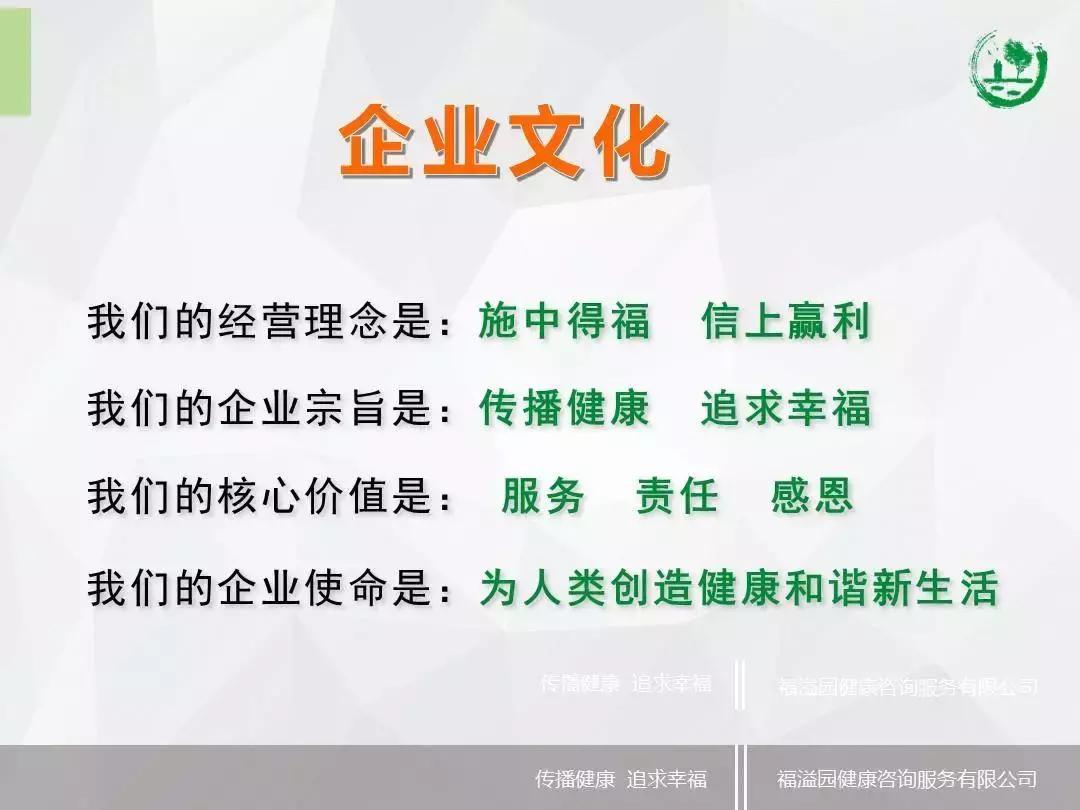 企业文化

我们的经营理念是：施中得福　信上赢利

我们的企业宗旨是：传播健康　追求幸福

我们的核心价值是：　服务　责任　感恩

我们的企业使命是：为人类创造健康和谐新生活

传播健康　追求幸福

福溢园健康咨询服务有限公司

传播健康　追求幸福

福溢园健康咨询服务有限公司